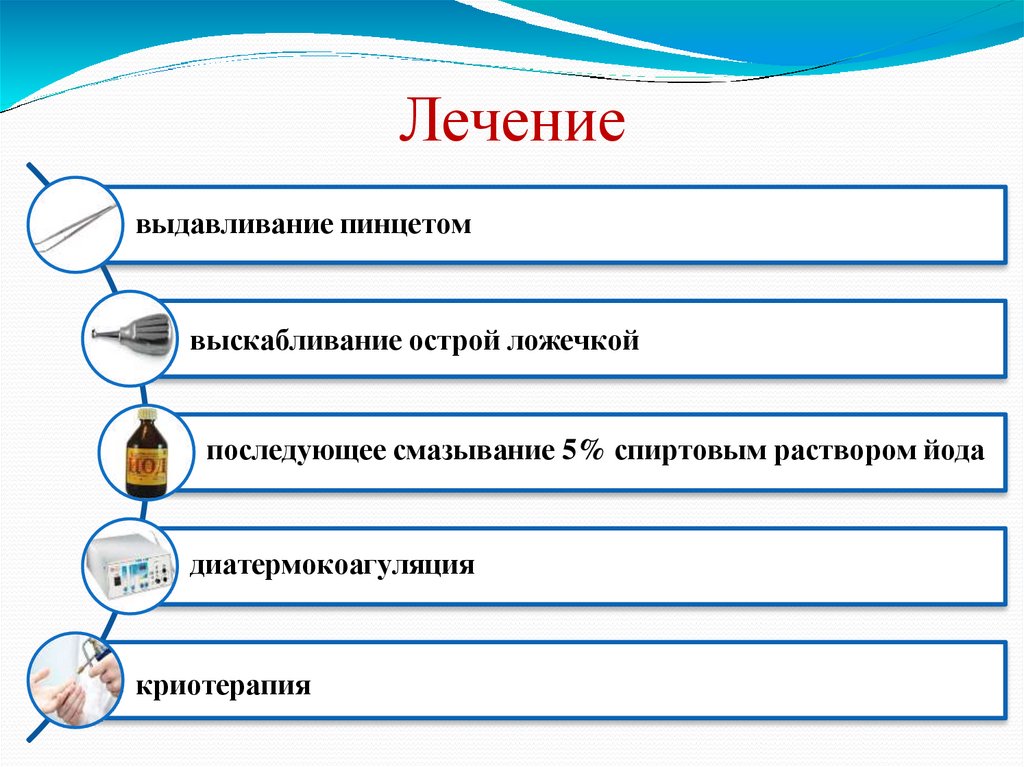 Лечение

выдавливание пинцетом

выскабливание острой ложечкой

ЙОД

последующее смазывание 5% спиртовым раствором йода

диатермокоагуляция

криотерапия